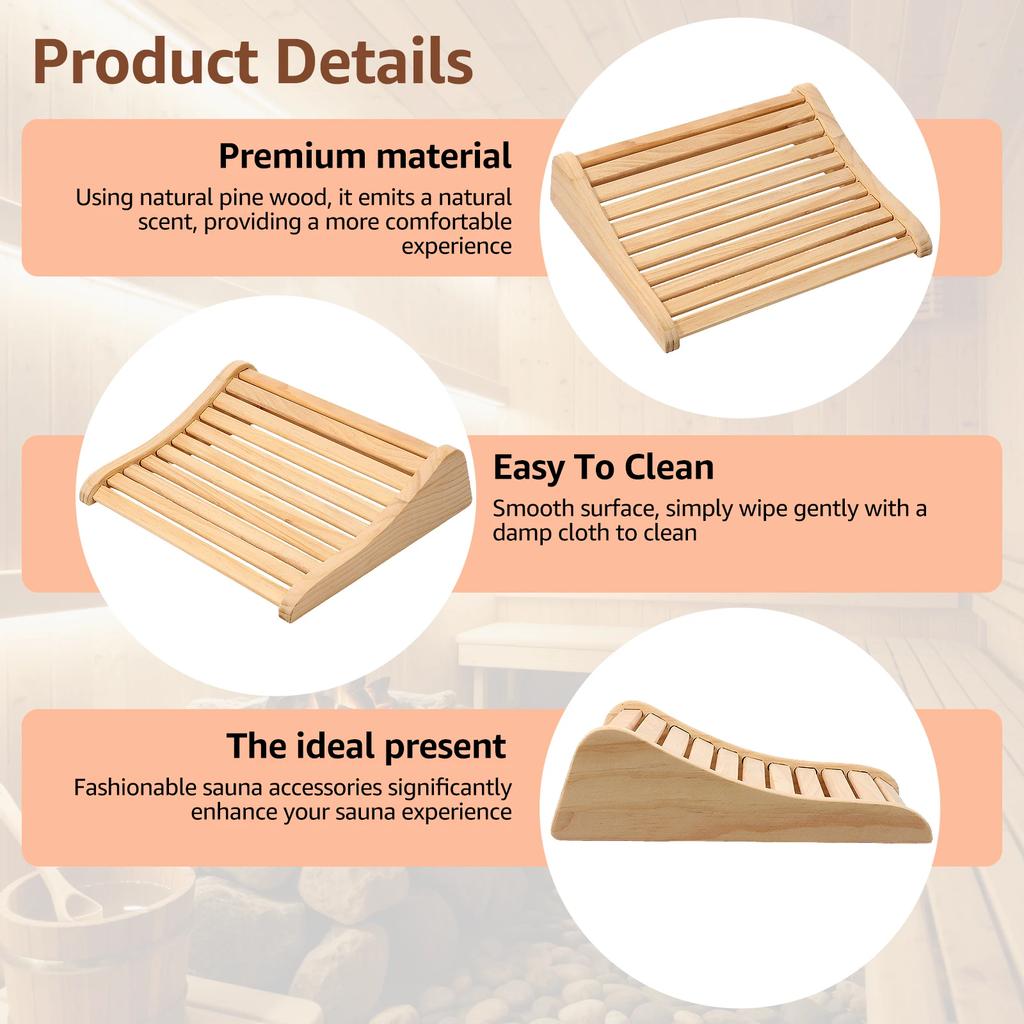 Product Details

Premium material

Using natural pine wood, it emits a natural scent, providing a more comfortable experience

Easy To Clean

Smooth surface, simply wipe gently with a damp cloth to clean

The ideal present

Fashionable sauna accessories significantly enhance your sauna experience